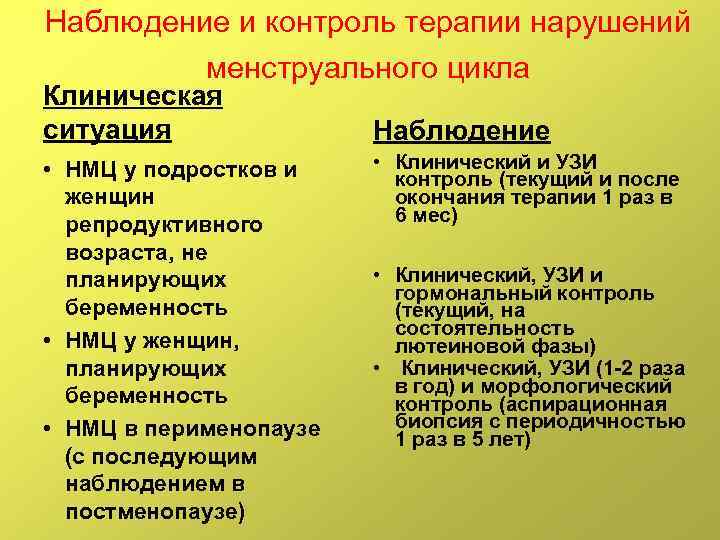 Наблюдение и контроль терапии нарушений менструального цикла

Клиническая ситуация

• НМЦ у подростков и женщин репродуктивного возраста, не планирующих беременность
• НМЦ у женщин, планирующих беременность
• НМЦ в перименопаузе (с последующим наблюдением в постменопаузе)

Наблюдение

• Клинический и УЗИ контроль (текущий и после окончания терапии 1 раз в 6 мес)
• Клинический, УЗИ и гормональный контроль (текущий, на состоятельность лютеиновой фазы)
• Клинический, УЗИ (1-2 раза в год) и морфологический контроль (аспирационная биопсия с периодичностью 1 раз в 5 лет)